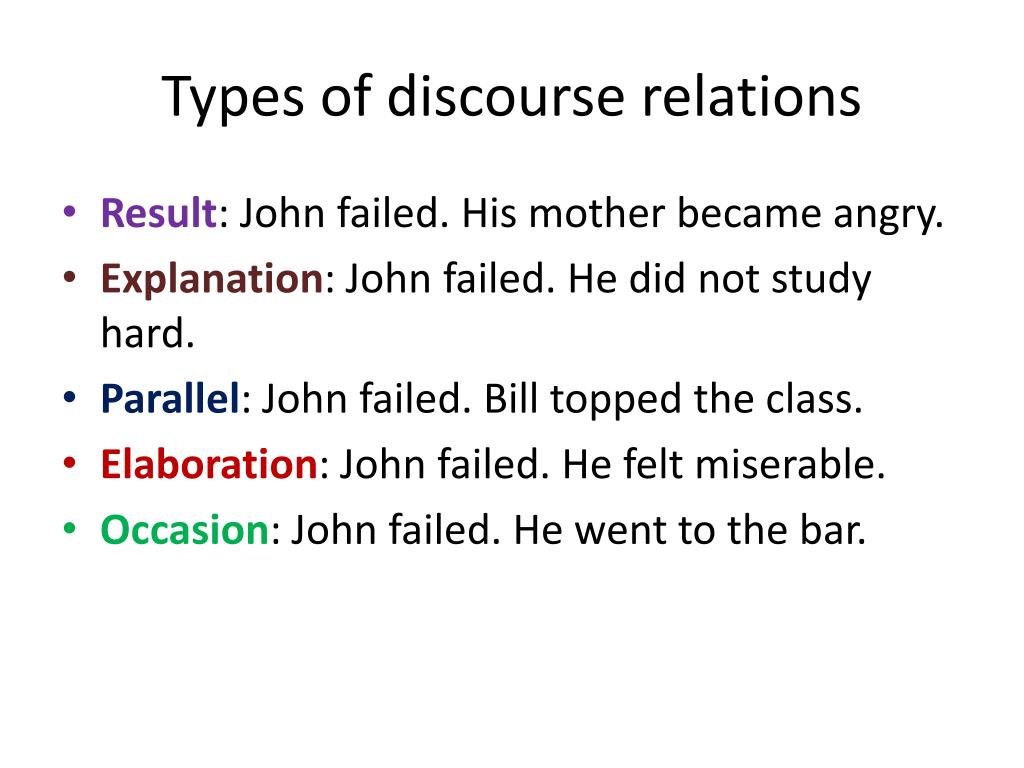 Types of discourse relations

• Result: John failed. His mother became angry.
• Explanation: John failed. He did not study hard.
• Parallel: John failed. Bill topped the class.
• Elaboration: John failed. He felt miserable.
• Occasion: John failed. He went to the bar.